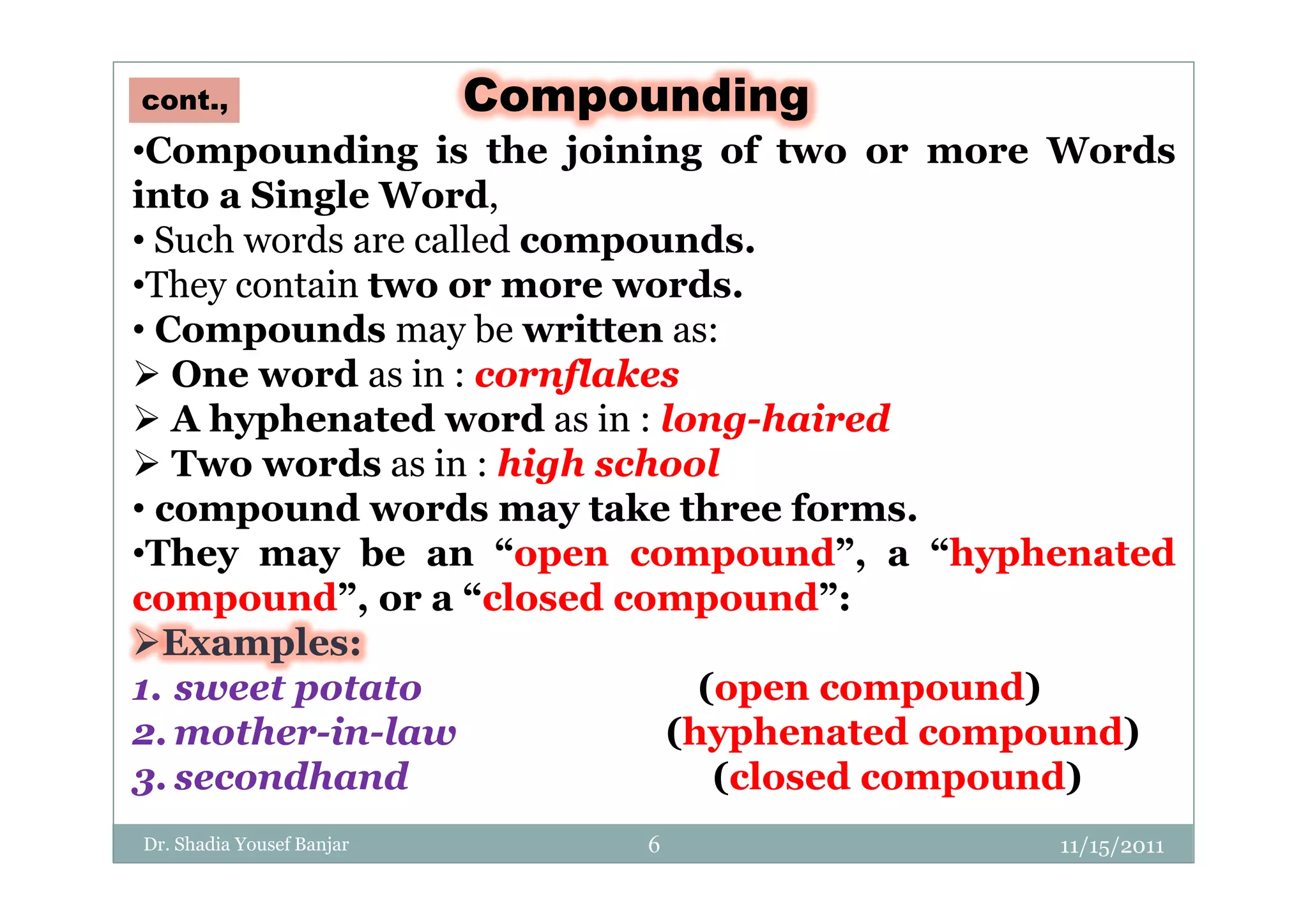 cont.,

Compounding

•Compounding is the joining of two or more Words into a Single Word,

• Such words are called compounds.

•They contain two or more words.

• Compounds may be written as:

➢ One word as in : cornflakes

➢ A hyphenated word as in : long-haired

➢ Two words as in : high school

• compound words may take three forms.

•They may be an “open compound”, a “hyphenated compound”, or a “closed compound”:

➢Examples:

1. sweet potato (open compound)
2. mother-in-law (hyphenated compound)
3. secondhand (closed compound)

Dr. Shadia Yousef Banjar 6 11/15/2011